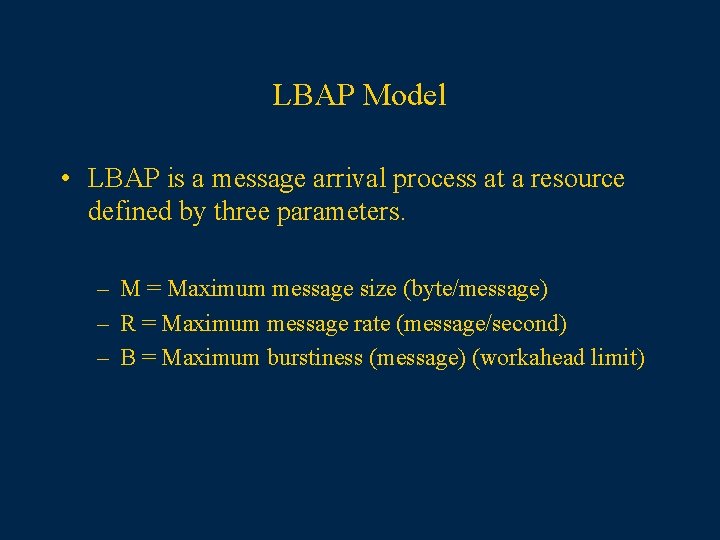 LBAP Model

• LBAP is a message arrival process at a resource defined by three parameters.

– M = Maximum message size (byte/message)
– R = Maximum message rate (message/second)
– B = Maximum burstiness (message) (workahead limit)